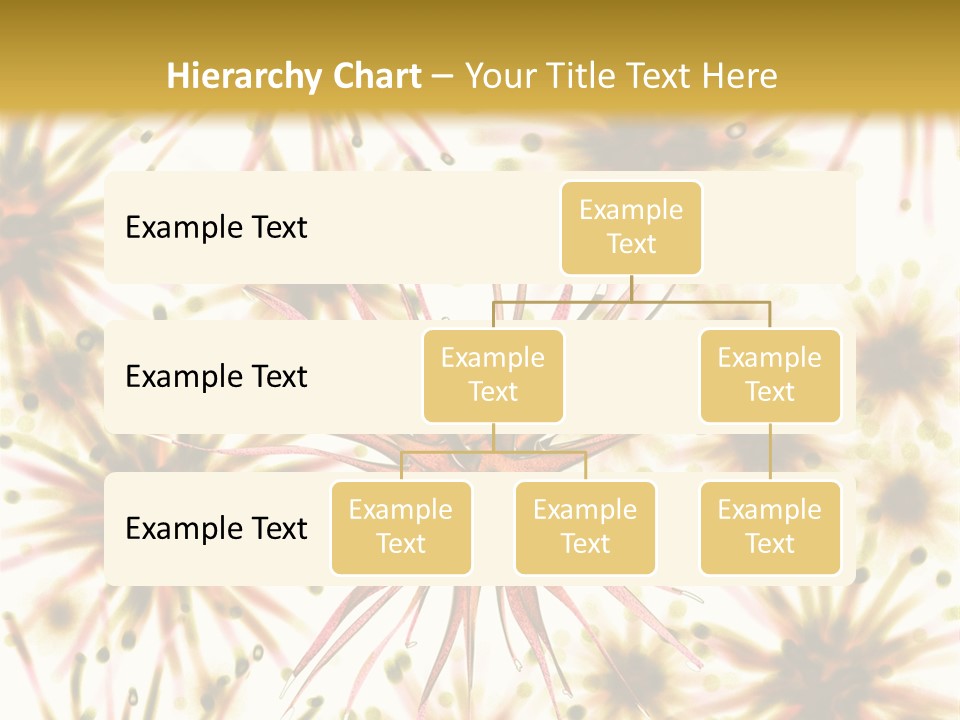 Hierarchy Chart – Your Title Text Here

Example Text

Example Text

Example Text

Example Text

Example Text

Example Text

Example Text

Example Text

Example Text